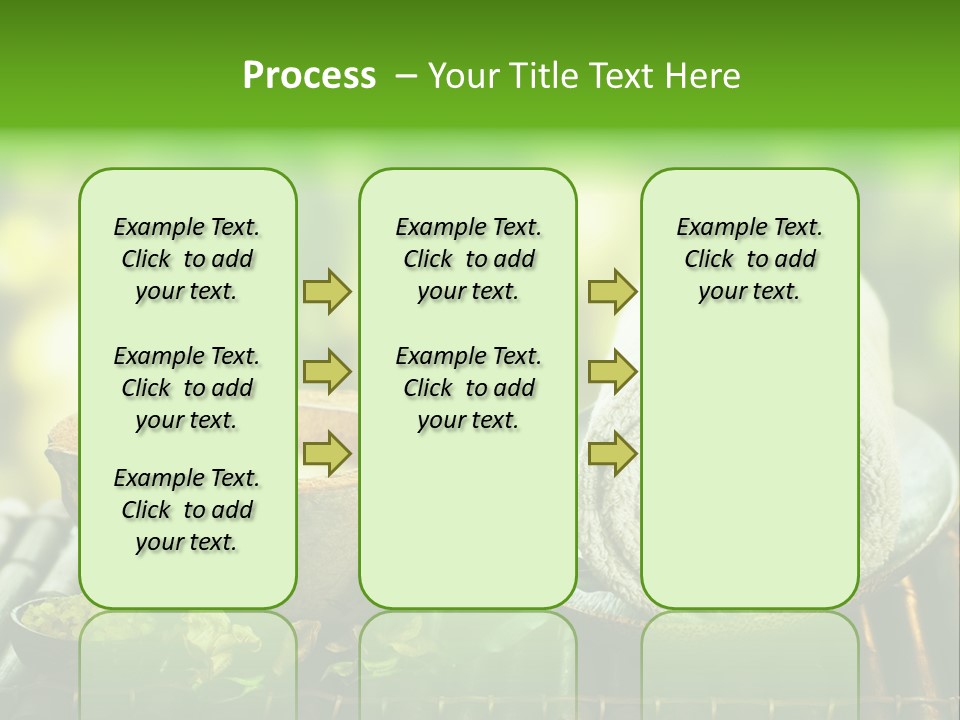 Process – Your Title Text Here

Example Text. Click to add your text.

Example Text. Click to add your text.

Example Text. Click to add your text.

Example Text. Click to add your text.

Example Text. Click to add your text.

Example Text. Click to add your text.